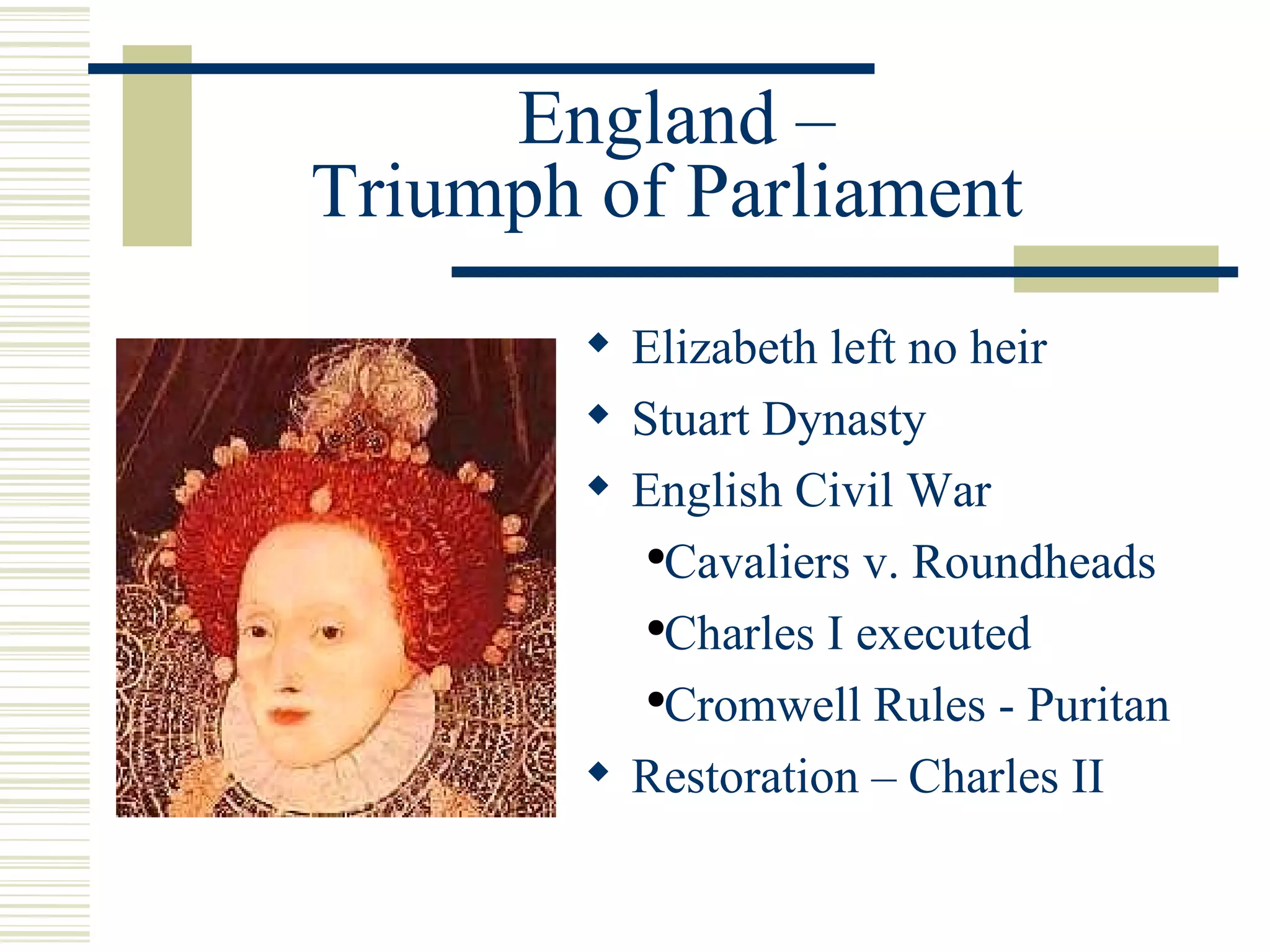 England –
Triumph of Parliament

◆ Elizabeth left no heir
◆ Stuart Dynasty
◆ English Civil War
•Cavaliers v. Roundheads
•Charles I executed
•Cromwell Rules - Puritan
◆ Restoration – Charles II